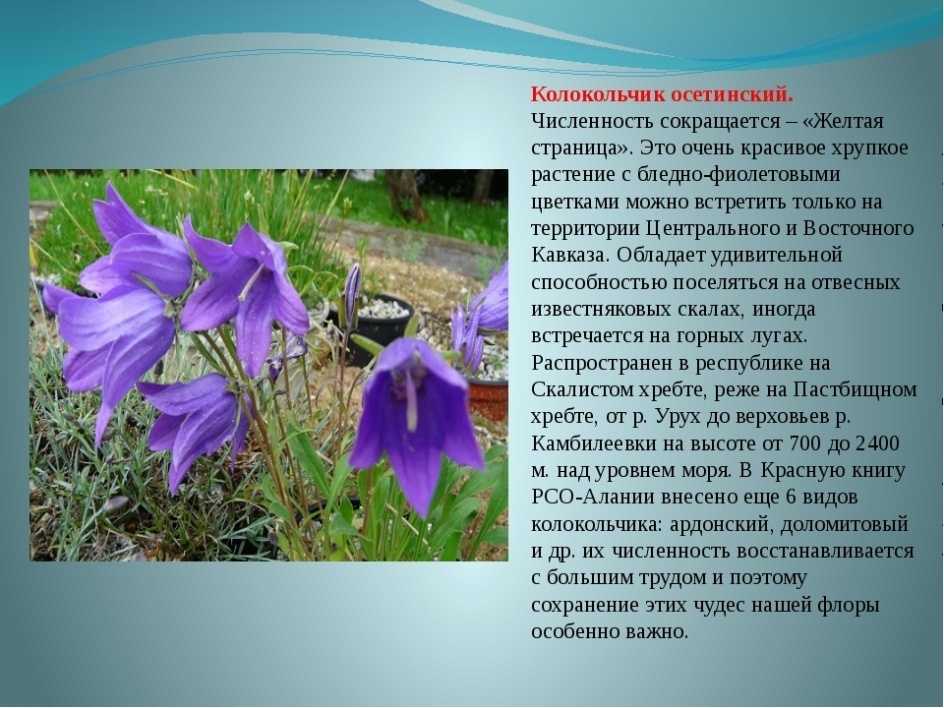 Колокольчик осетинский.
Численность сокращается – «Желтая страница». Это очень красивое хрупкое растение с бледно-фиолетовыми цветками можно встретить только на территории Центрального и Восточного Кавказа. Обладает удивительной способностью поселяться на отвесных известняковых скалах, иногда встречается на горных лугах. Распространен в республике на Скалистом хребте, реже на Пастбищном хребте, от р. Урух до верховьев р. Камбилеевки на высоте от 700 до 2400 м. над уровнем моря. В Красную книгу РСО-Алании внесено еще 6 видов колокольчика: ардонский, доломитовый и др. их численность восстанавливается с большим трудом и поэтому сохранение этих чудес нашей флоры особенно важно.